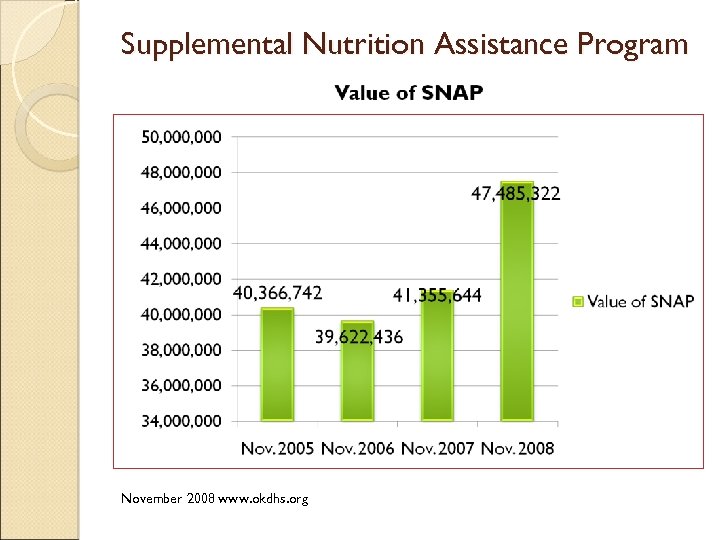 Supplemental Nutrition Assistance Program

Value of SNAP

50,000,000
48,000,000
46,000,000
44,000,000
42,000,000
40,000,000
38,000,000
36,000,000
34,000,000

40,366,742
39,622,436
41,355,644
47,485,322

Nov. 2005 Nov. 2006 Nov. 2007 Nov. 2008

Value of SNAP

November 2008 www.okdhs.org